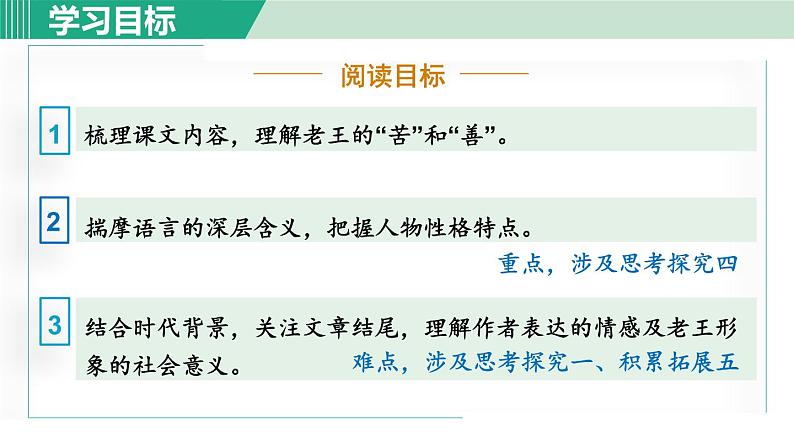 学习目标

阅读目标

1 梳理课文内容，理解老王的“苦”和“善”。

2 揣摩语言的深层含义，把握人物性格特点。

重点，涉及思考探究四

3 结合时代背景，关注文章结尾，理解作者表达的情感及老王形象的社会意义。

难点，涉及思考探究一、积累拓展五